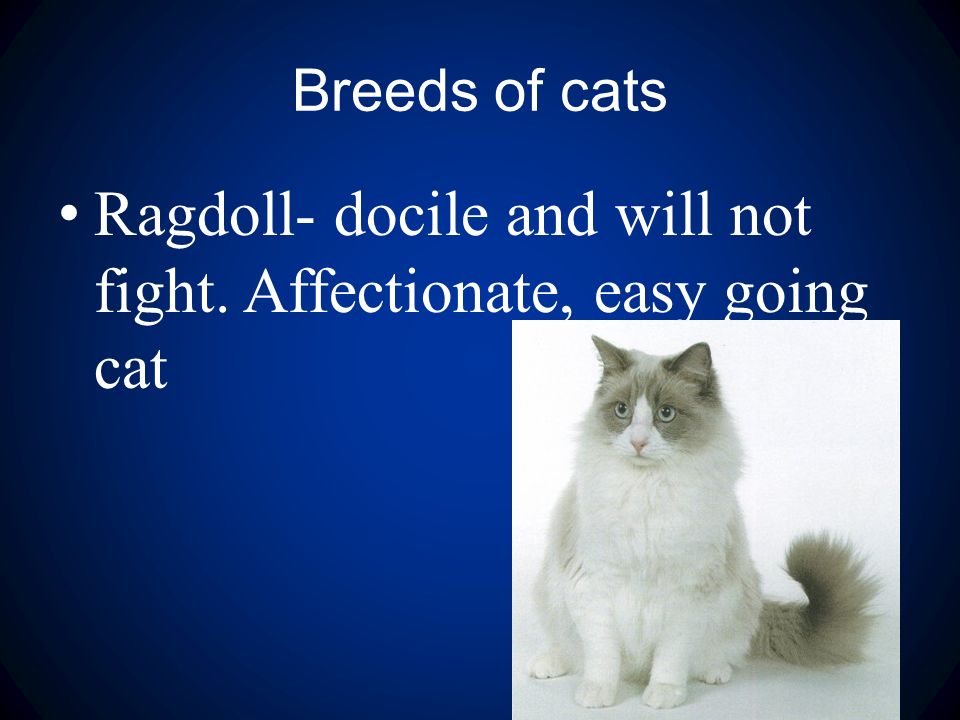 Breeds of cats

• Ragdoll- docile and will not fight. Affectionate, easy going cat